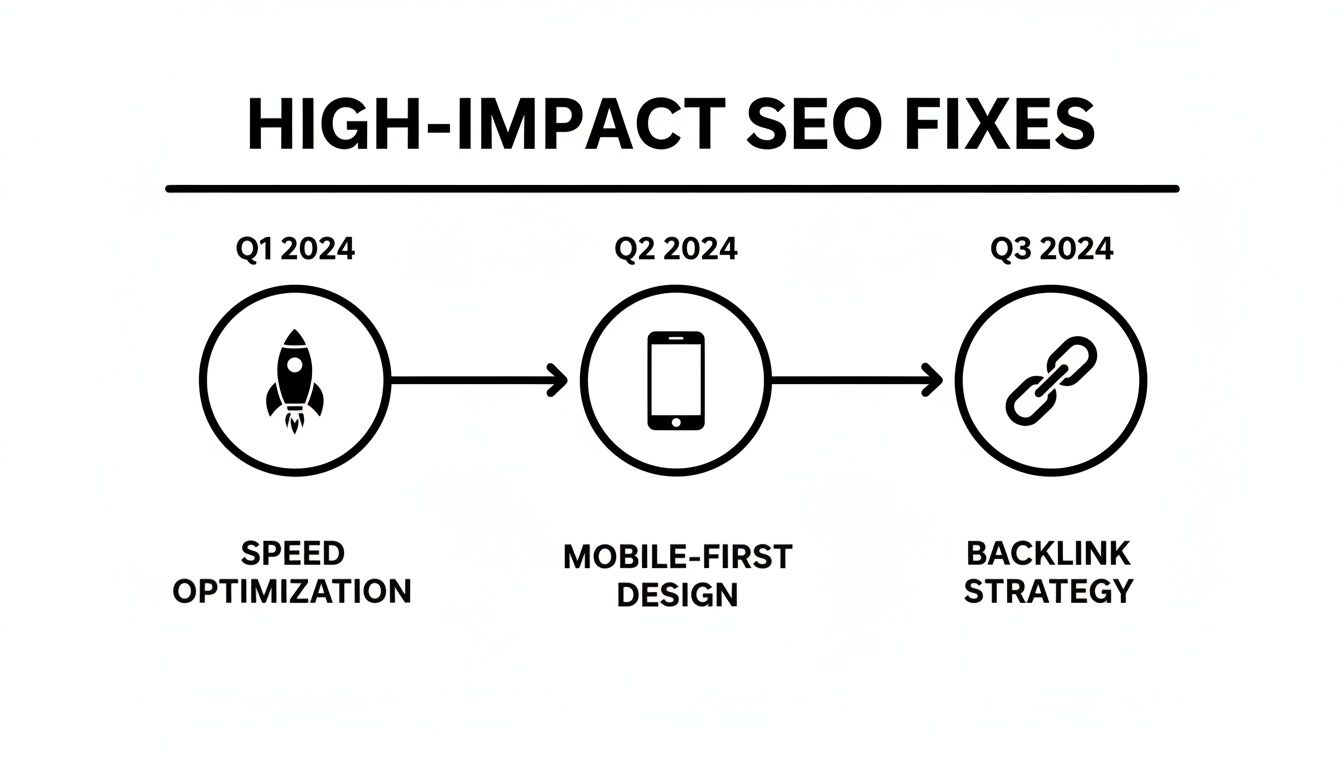 HIGH-IMPACT SEO FIXES

Q1 2024

Q2 2024

Q3 2024

SPEED OPTIMIZATION

MOBILE-FIRST DESIGN

BACKLINK STRATEGY